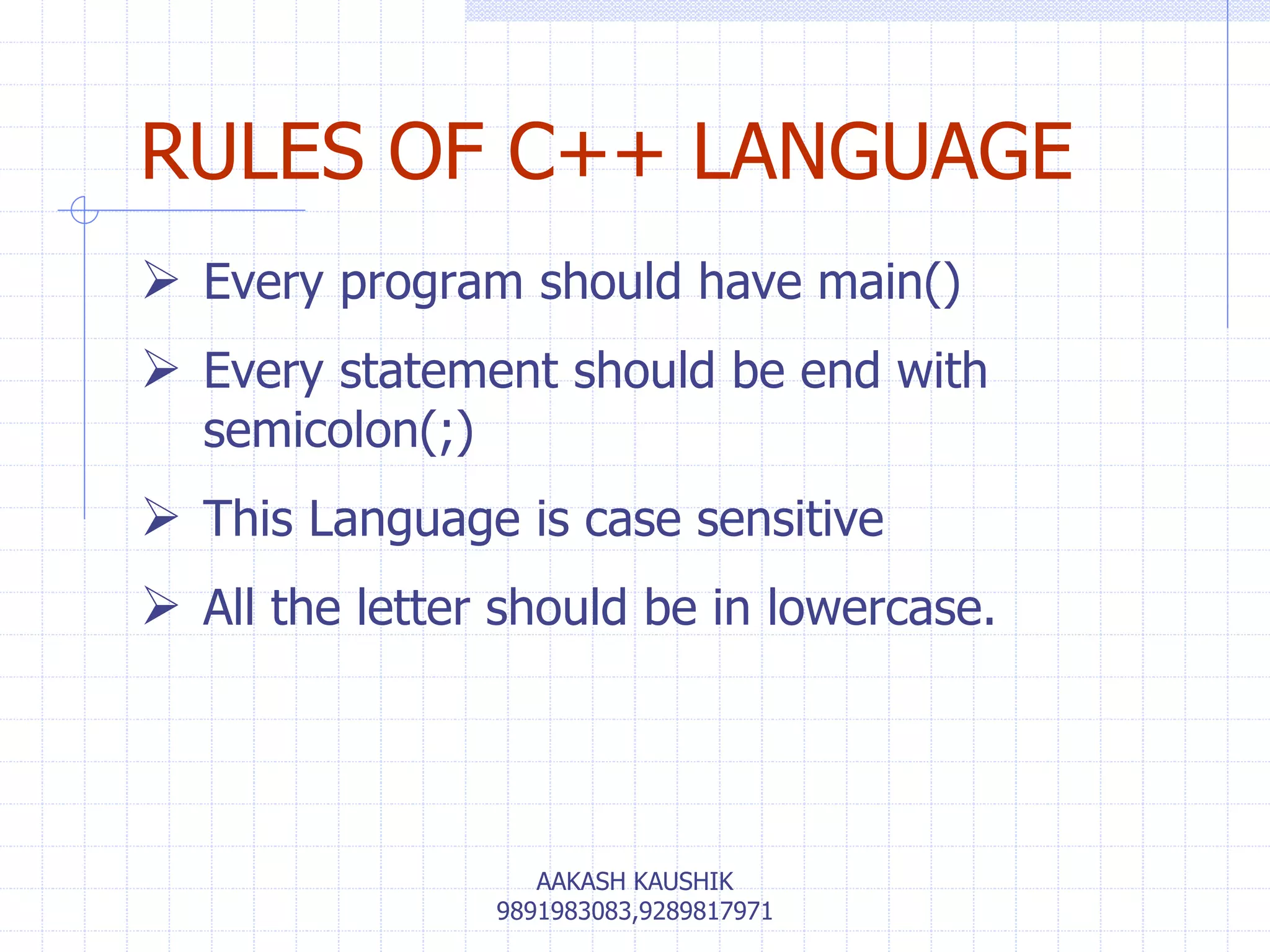 RULES OF C++ LANGUAGE

➢ Every program should have main()

➢ Every statement should be end with semicolon(;)

➢ This Language is case sensitive

➢ All the letter should be in lowercase.

AAKASH KAUSHIK
9891983083,9289817971